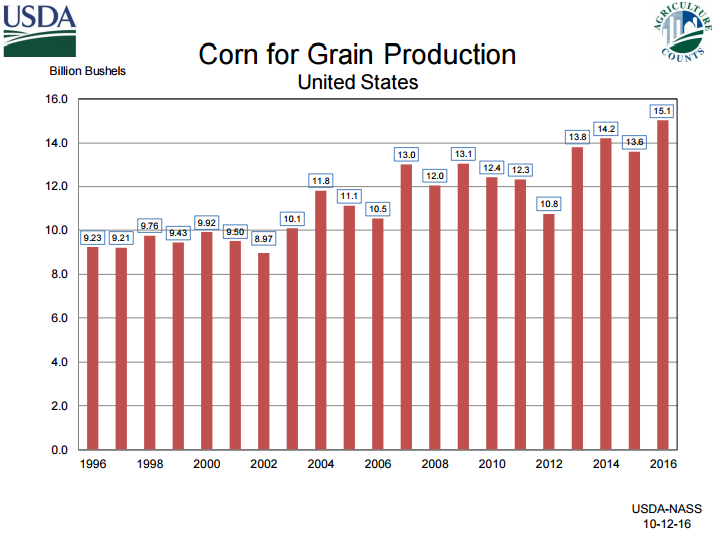 USDA

AGRICULTURE COUNTS

Corn for Grain Production
United States

Billion Bushels

16.0
14.0
12.0
10.0
8.0
6.0
4.0
2.0
0.0

9.23
9.21
9.76
9.43
9.92
9.50
8.97
10.1
11.8
11.1
10.5
13.0
12.0
13.1
12.4
12.3
10.8
13.8
14.2
13.6
15.1

1996
1998
2000
2002
2004
2006
2008
2010
2012
2014
2016

USDA-NASS
10-12-16